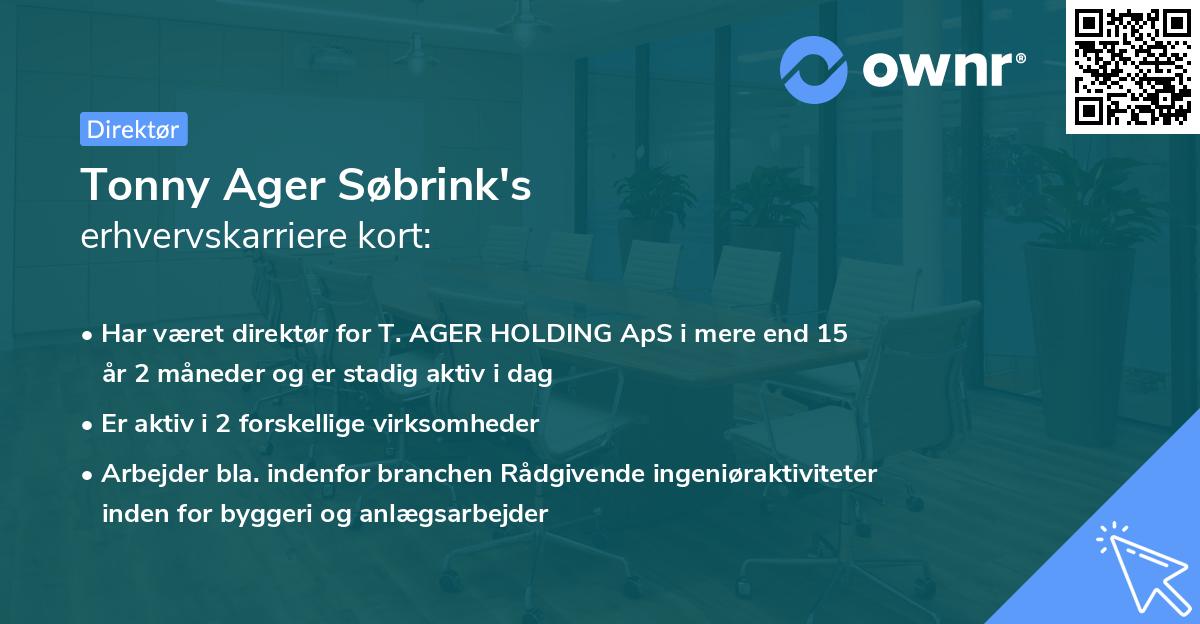 ownr®

Direktør

Tonny Ager Søbrink's
erhvervskarriere kort:

• Har været direktør for T. AGER HOLDING ApS i mere end 15 år 2 måneder og er stadig aktiv i dag
• Er aktiv i 2 forskellige virksomheder
• Arbejder bla. indenfor branchen Rådgivende ingeniøraktiviteter inden for byggeri og anlægsarbejder